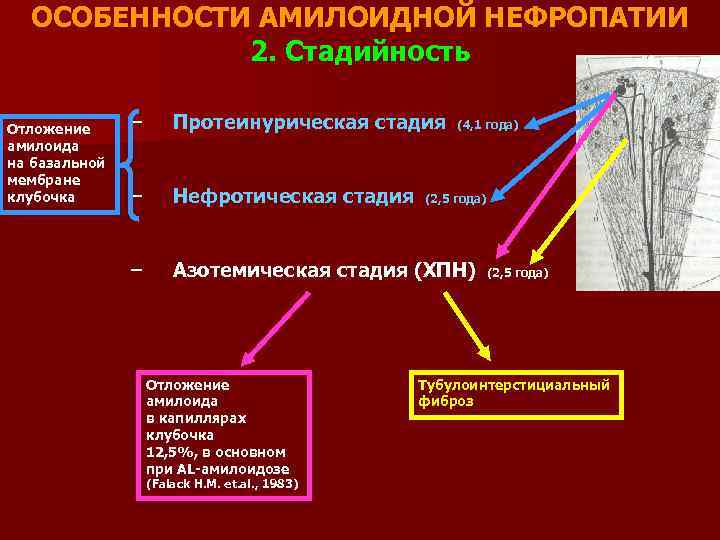 ОСОБЕННОСТИ АМИЛОИДНОЙ НЕФРОПАТИИ
2. Стадийность

Отложение амилоида на базальной мембране клубочка

– Протеинурическая стадия (4,1 года)

– Нефротическая стадия (2,5 года)

– Азотемическая стадия (ХПН) (2,5 года)

Отложение амилоида в капиллярах клубочка 12,5%, в основном при AL-амилоидозе (Falack H.M. et.al., 1983)

Тубулоинтерстициальный фиброз